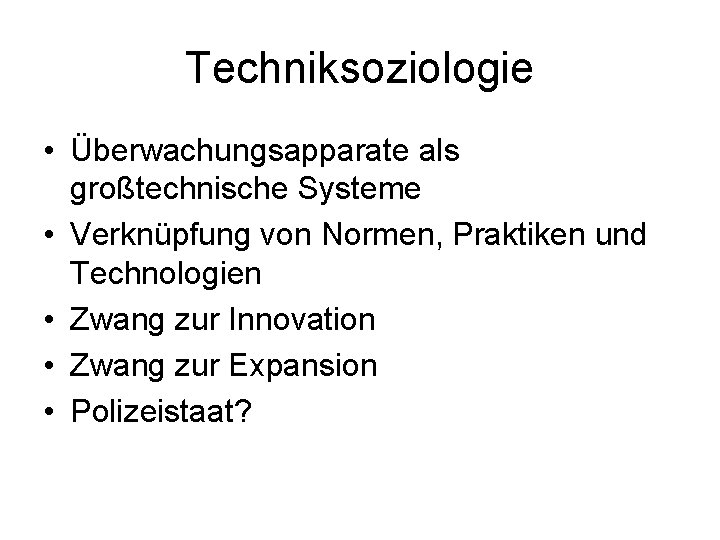 Techniksoziologie

• Überwachungsapparate als großtechnische Systeme
• Verknüpfung von Normen, Praktiken und Technologien
• Zwang zur Innovation
• Zwang zur Expansion
• Polizeistaat?